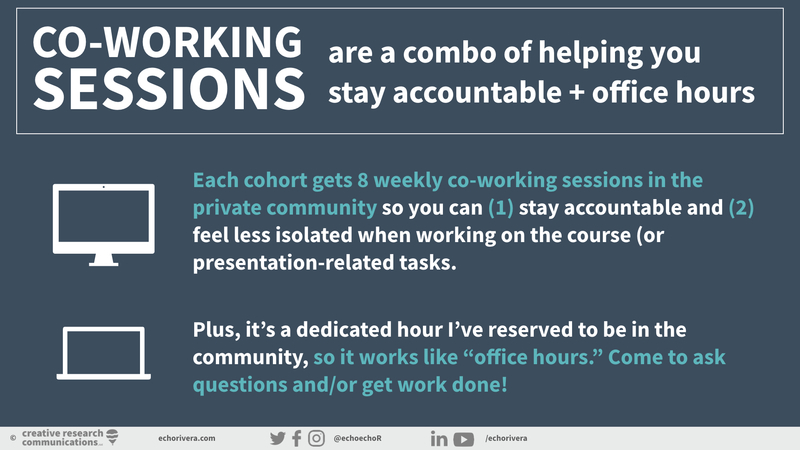 CO-WORKING SESSIONS are a combo of helping you stay accountable + office hours

Each cohort gets 8 weekly co-working sessions in the private community so you can (1) stay accountable and (2) feel less isolated when working on the course (or presentation-related tasks.

Plus, it's a dedicated hour I've reserved to be in the community, so it works like "office hours." Come to ask questions and/or get work done!

© creative research communications
echorivera.com
@echoechoR
/echorivera